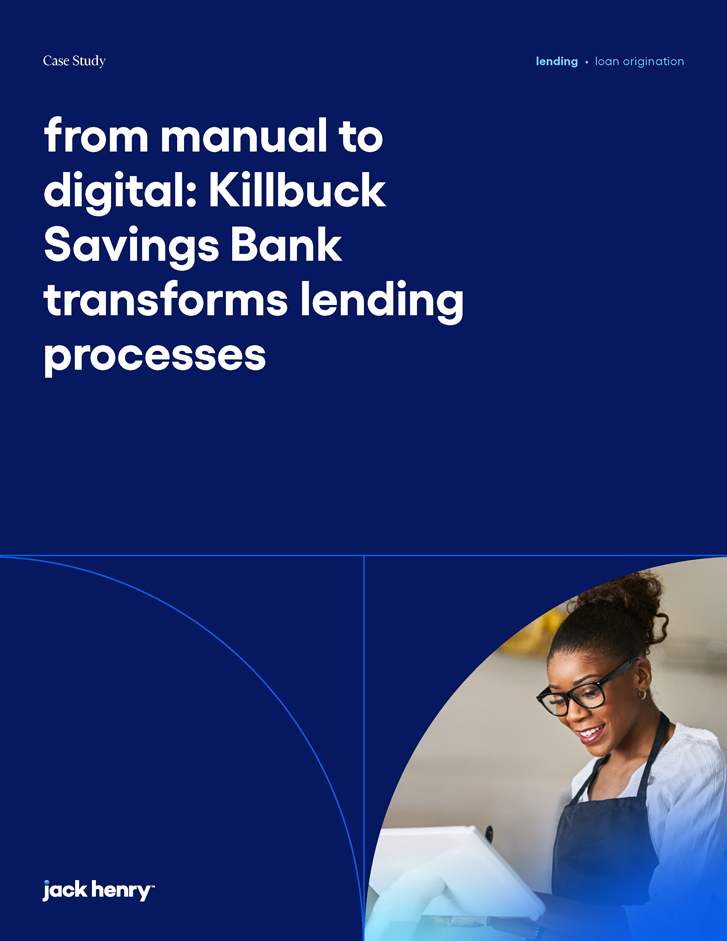 Case Study

lending • loan origination

from manual to digital: Killbuck Savings Bank transforms lending processes

jack henry™